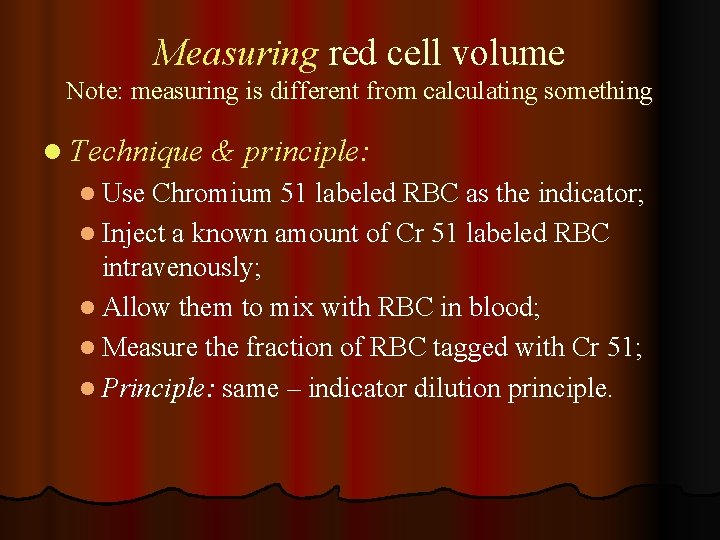 Measuring red cell volume
Note: measuring is different from calculating something

Technique & principle:

Use Chromium 51 labeled RBC as the indicator;

Inject a known amount of Cr 51 labeled RBC intravenously;

Allow them to mix with RBC in blood;

Measure the fraction of RBC tagged with Cr 51;

Principle: same – indicator dilution principle.